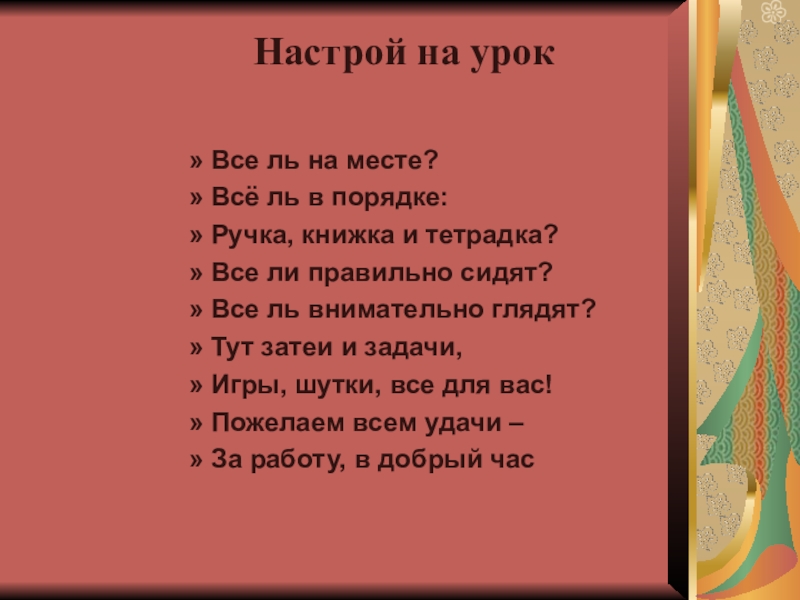 Настрой на урок

» Все ль на месте?
» Всё ль в порядке:
» Ручка, книжка и тетрадка?
» Все ли правильно сидят?
» Все ль внимательно глядят?
» Тут затеи и задачи,
» Игры, шутки, все для вас!
» Пожелаем всем удачи –
» За работу, в добрый час